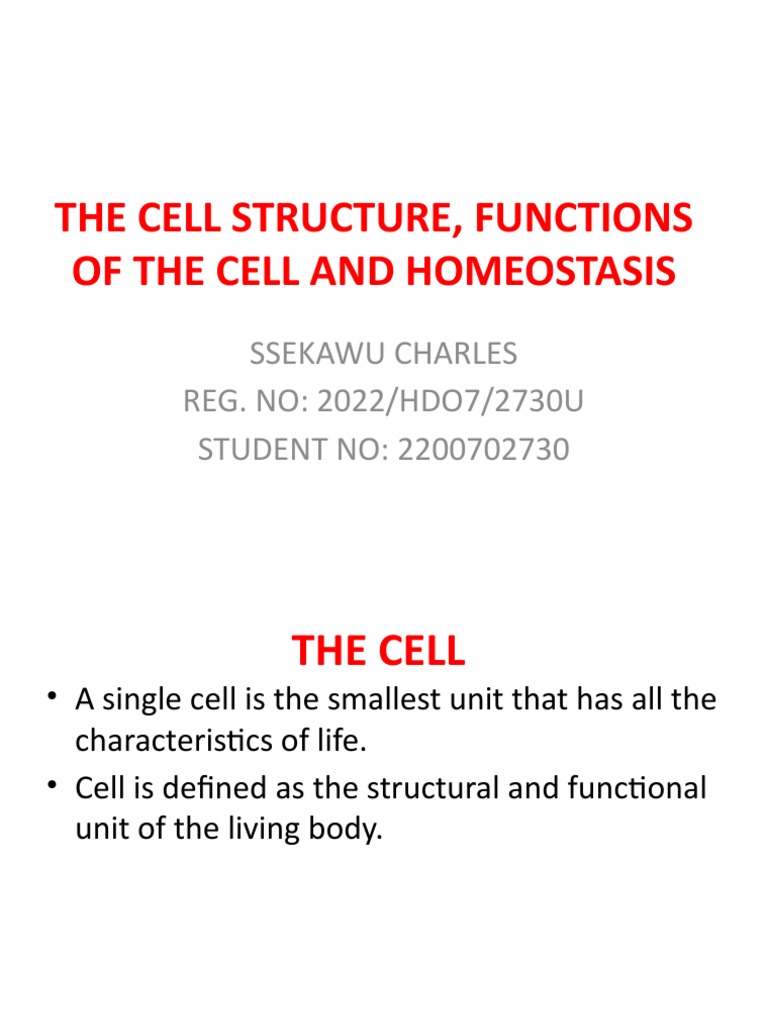 THE CELL STRUCTURE, FUNCTIONS OF THE CELL AND HOMEOSTASIS

SSEKAWU CHARLES
REG. NO: 2022/HDO7/2730U
STUDENT NO: 2200702730

THE CELL

• A single cell is the smallest unit that has all the characteristics of life.
• Cell is defined as the structural and functional unit of the living body.